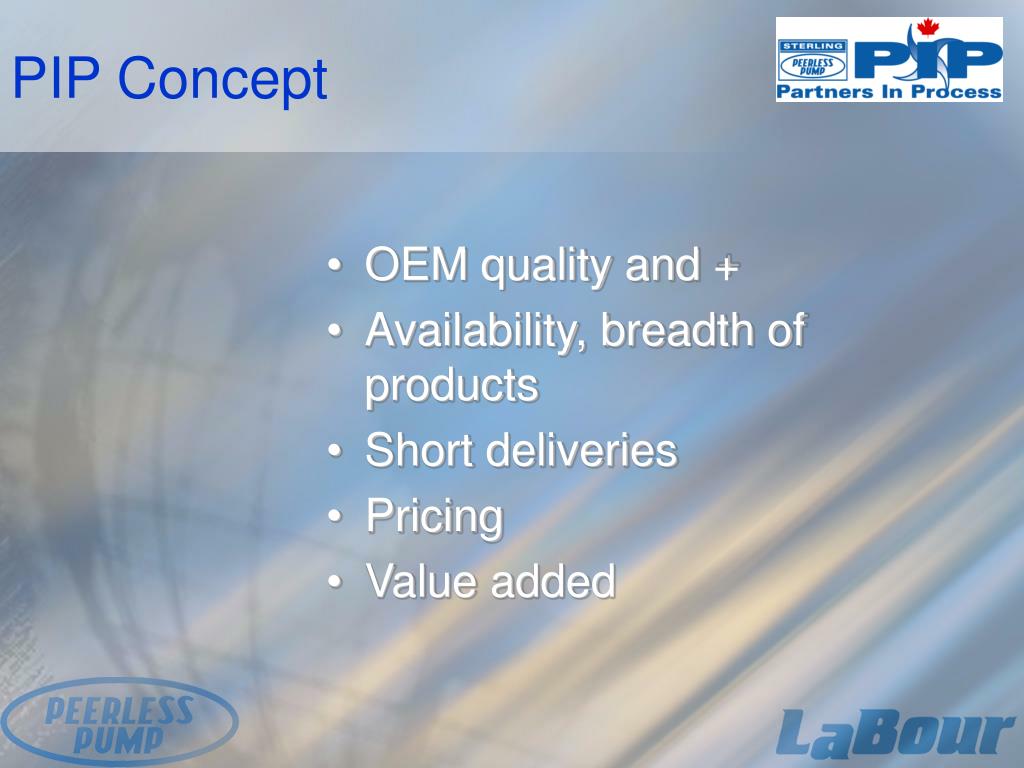 PIP Concept

STERLING
PEERLESS PUMP
PIP
Partners In Process

• OEM quality and +
• Availability, breadth of products
• Short deliveries
• Pricing
• Value added

PEERLESS PUMP

LaBour